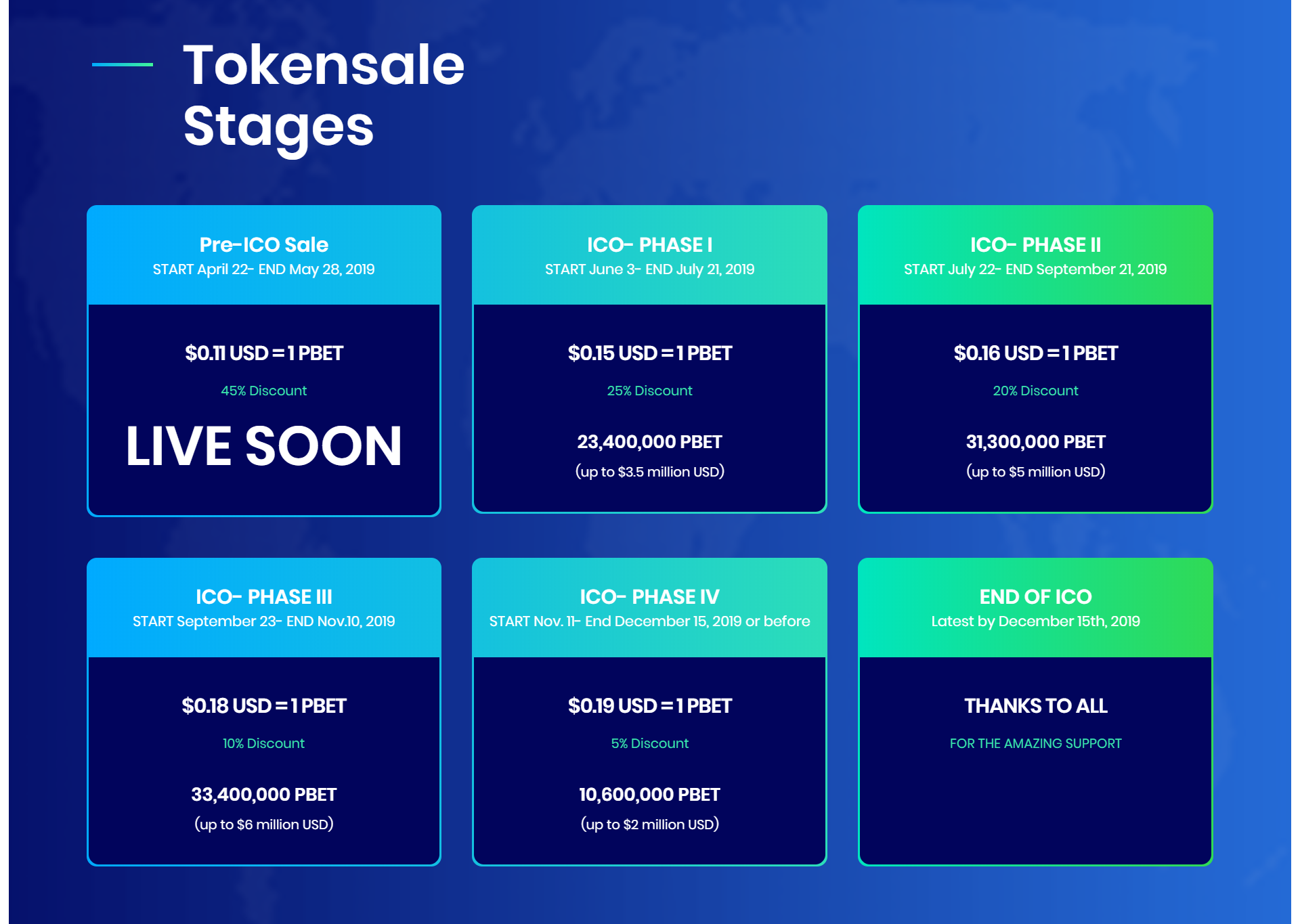 Tokensale Stages

Pre-ICO Sale
START April 22- END May 28, 2019

$0.11 USD = 1 PBET

45% Discount

LIVE SOON

ICO- PHASE I
START June 3- END July 21, 2019

$0.15 USD = 1 PBET

25% Discount

23,400,000 PBET
(up to $3.5 million USD)

ICO- PHASE II
START July 22- END September 21, 2019

$0.16 USD = 1 PBET

20% Discount

31,300,000 PBET
(up to $5 million USD)

ICO- PHASE III
START September 23- END Nov.10, 2019

$0.18 USD = 1 PBET

10% Discount

33,400,000 PBET
(up to $6 million USD)

ICO- PHASE IV
START Nov. 11- End December 15, 2019 or before

$0.19 USD = 1 PBET

5% Discount

10,600,000 PBET
(up to $2 million USD)

END OF ICO
Latest by December 15th, 2019

THANKS TO ALL

FOR THE AMAZING SUPPORT